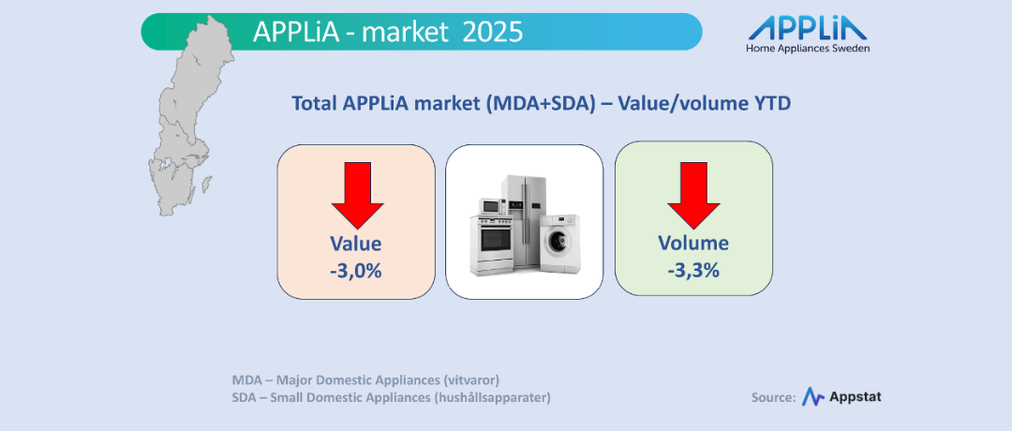 APPLiA - market 2025

APPLiA
Home Appliances Sweden

Total APPLiA market (MDA+SDA) – Value/volume YTD

Value
-3,0%

Volume
-3,3%

MDA – Major Domestic Appliances (vitvaror)
SDA – Small Domestic Appliances (hushållsapparater)

Source: Appstat